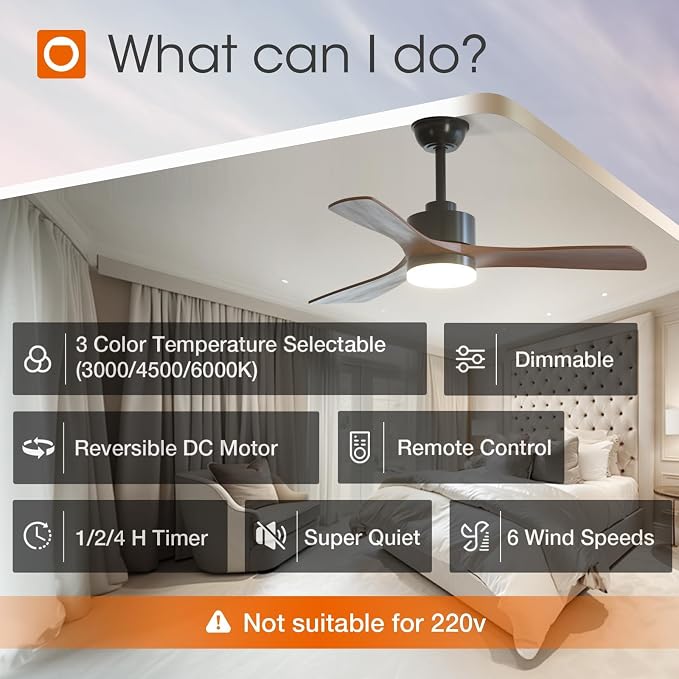 What can I do?

3 Color Temperature Selectable (3000/4500/6000K)

Dimmable

Reversible DC Motor

Remote Control

1/2/4 H Timer

Super Quiet

6 Wind Speeds

Not suitable for 220v